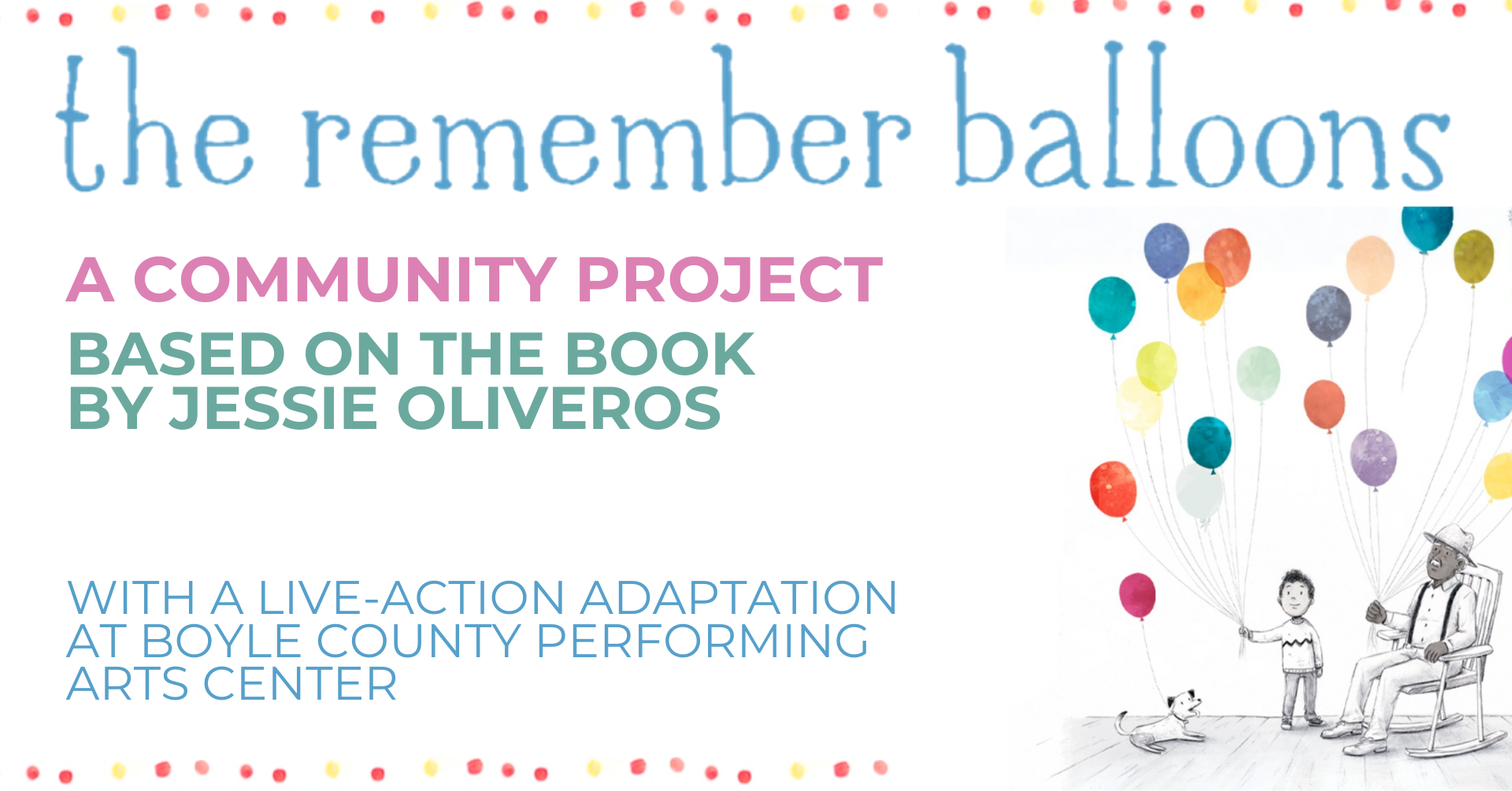 the remember balloons

A COMMUNITY PROJECT

BASED ON THE BOOK BY JESSIE OLIVEROS

WITH A LIVE-ACTION ADAPTATION AT BOYLE COUNTY PERFORMING ARTS CENTER